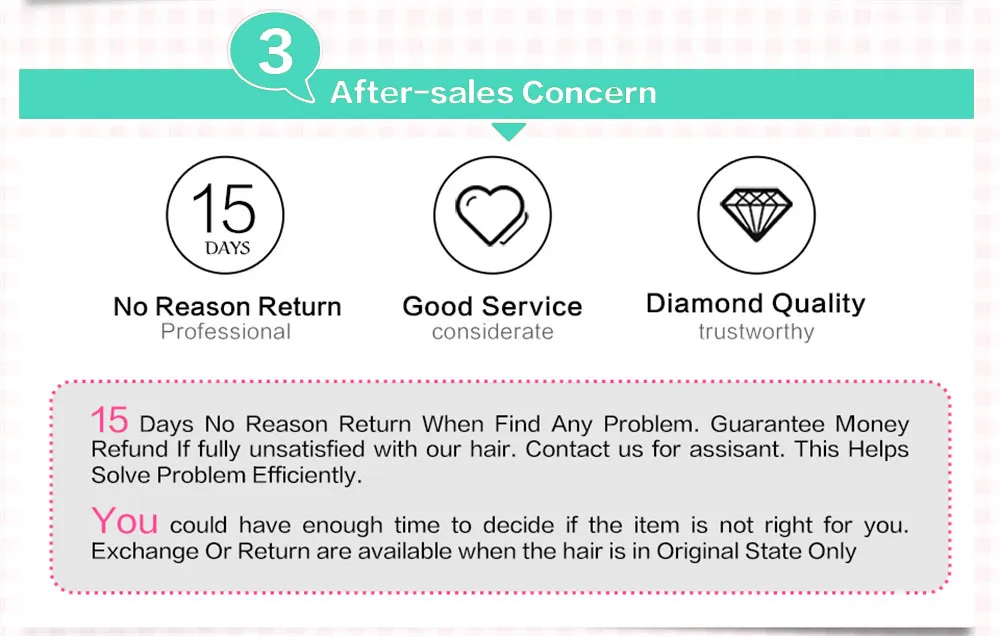 3

After-sales Concern

15
DAYS

No Reason Return
Professional

Good Service
considerate

Diamond Quality
trustworthy

15 Days No Reason Return When Find Any Problem. Guarantee Money Refund If fully unsatisfied with our hair. Contact us for assisant. This Helps Solve Problem Efficiently.

You could have enough time to decide if the item is not right for you. Exchange Or Return are available when the hair is in Original State Only